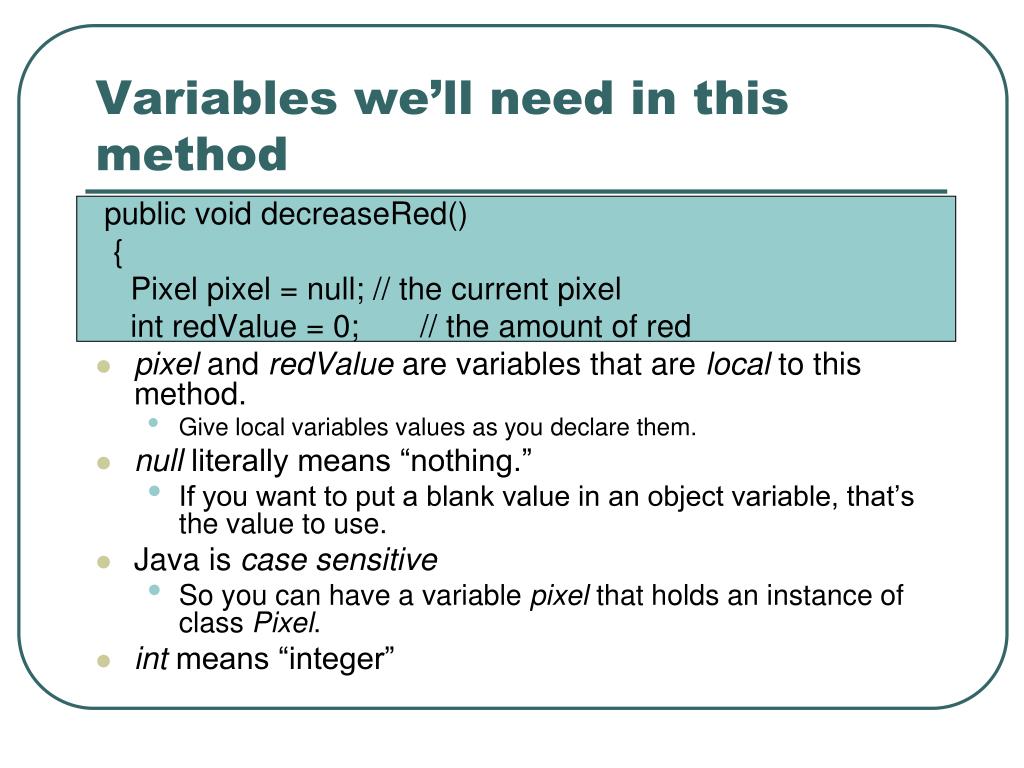 Variables we’ll need in this method

public void decreaseRed()
{
Pixel pixel = null; // the current pixel
int redValue = 0; // the amount of red

- pixel and redValue are variables that are local to this method.
  - Give local variables values as you declare them.
- null literally means “nothing.”
  - If you want to put a blank value in an object variable, that’s the value to use.
- Java is case sensitive
  - So you can have a variable pixel that holds an instance of class Pixel.
- int means “integer”